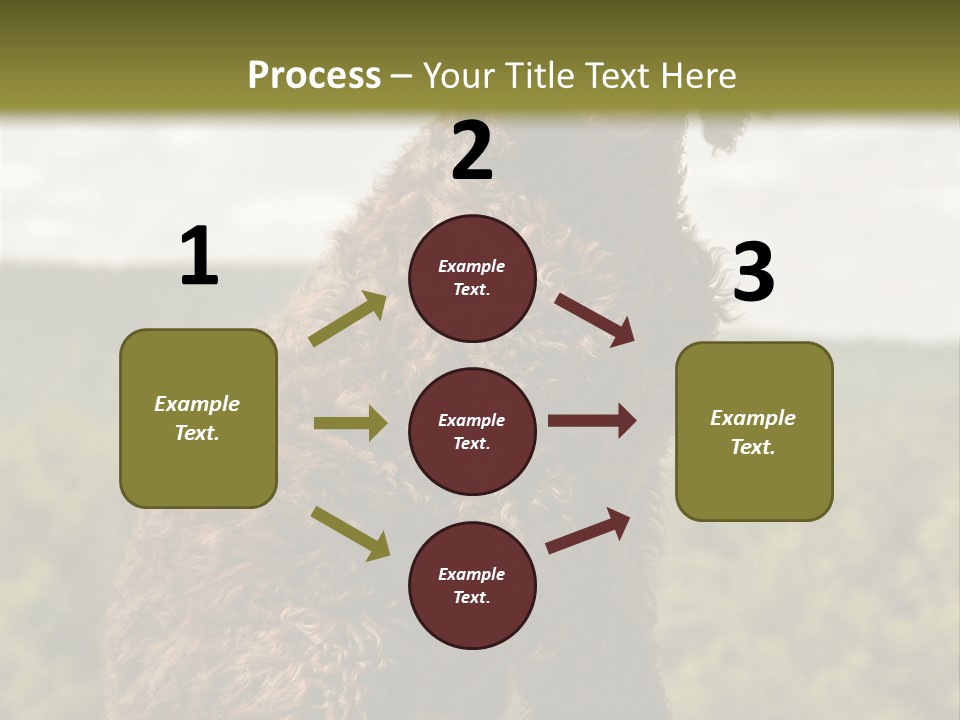 Process – Your Title Text Here

1

Example Text.

2

Example Text.

Example Text.

Example Text.

3

Example Text.